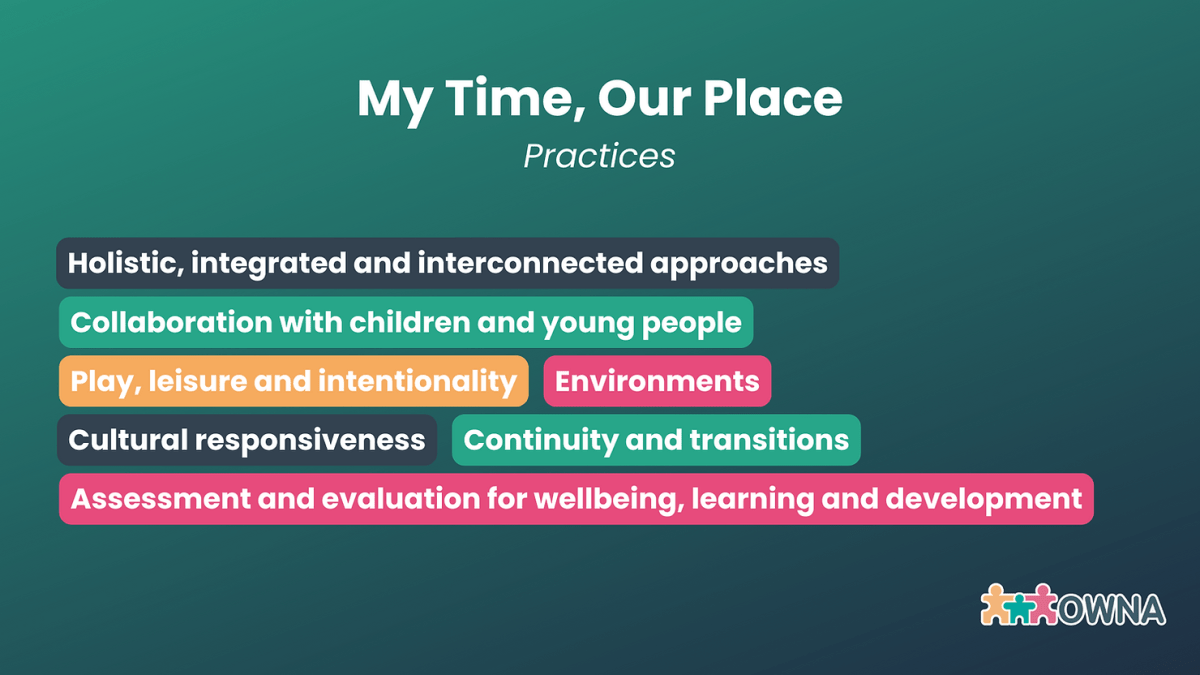 My Time, Our Place

Practices

Holistic, integrated and interconnected approaches

Collaboration with children and young people

Play, leisure and intentionality

Environments

Cultural responsiveness

Continuity and transitions

Assessment and evaluation for wellbeing, learning and development

OWNA